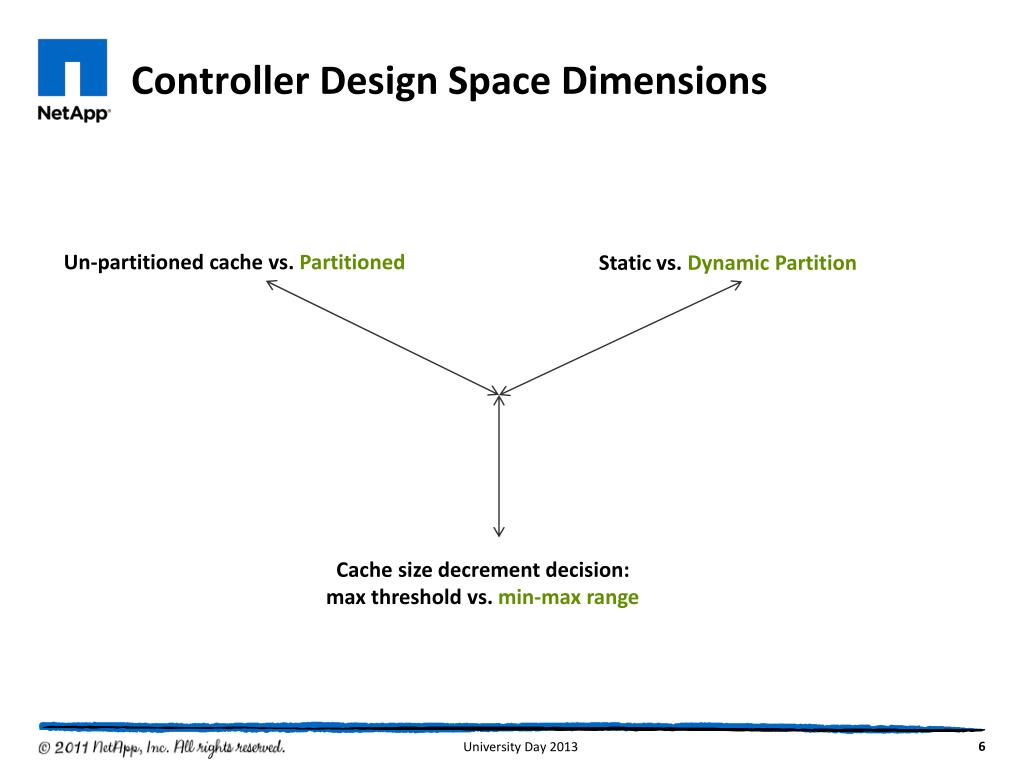 NetApp

Controller Design Space Dimensions

Un-partitioned cache vs. Partitioned

Static vs. Dynamic Partition

Cache size decrement decision:
max threshold vs. min-max range

© 2011 NetApp, Inc. All rights reserved.

University Day 2013

6